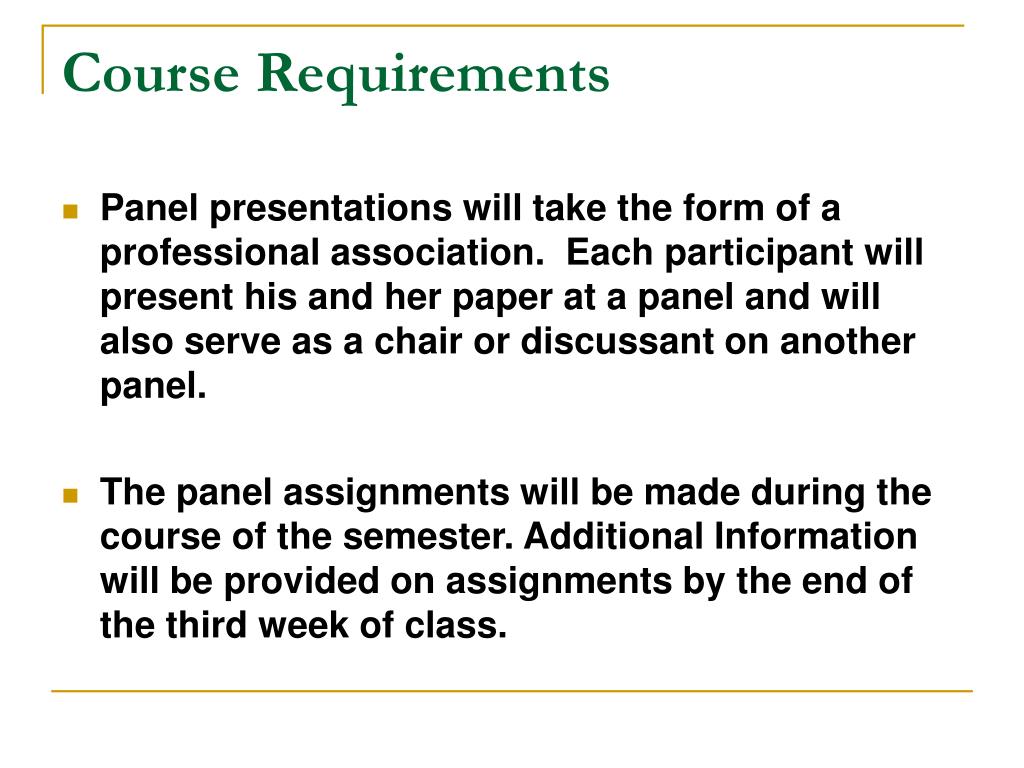 Course Requirements

Panel presentations will take the form of a professional association.  Each participant will present his and her paper at a panel and will also serve as a chair or discussant on another panel.

The panel assignments will be made during the course of the semester. Additional Information will be provided on assignments by the end of the third week of class.